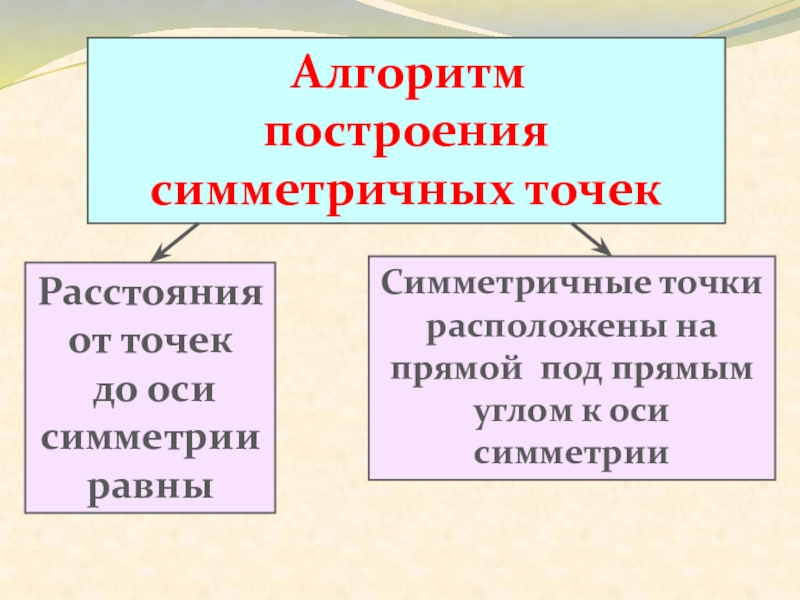 Алгоритм построения симметричных точек

Расстояния от точек до оси симметрии равны

Симметричные точки расположены на прямой под прямым углом к оси симметрии